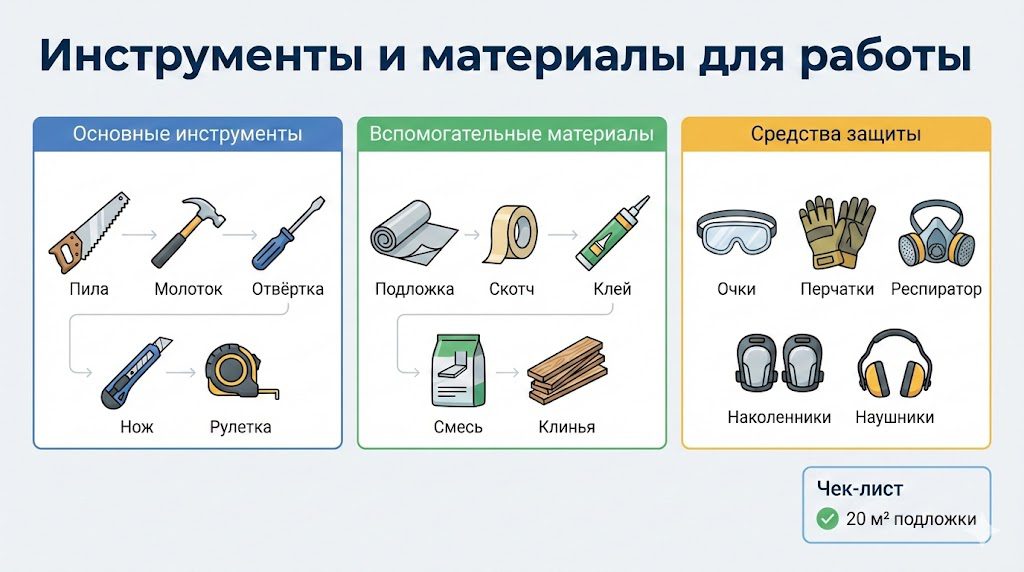 Инструменты и материалы для работы

Основные инструменты

Пила
Молоток
Отвёртка
Нож
Рулетка

Вспомогательные материалы

Подложка
Скотч
Клей
Смесь
Клинья

Средства защиты

Очки
Перчатки
Респиратор
Наколенники
Наушники

Чек-лист

20 м² подложки